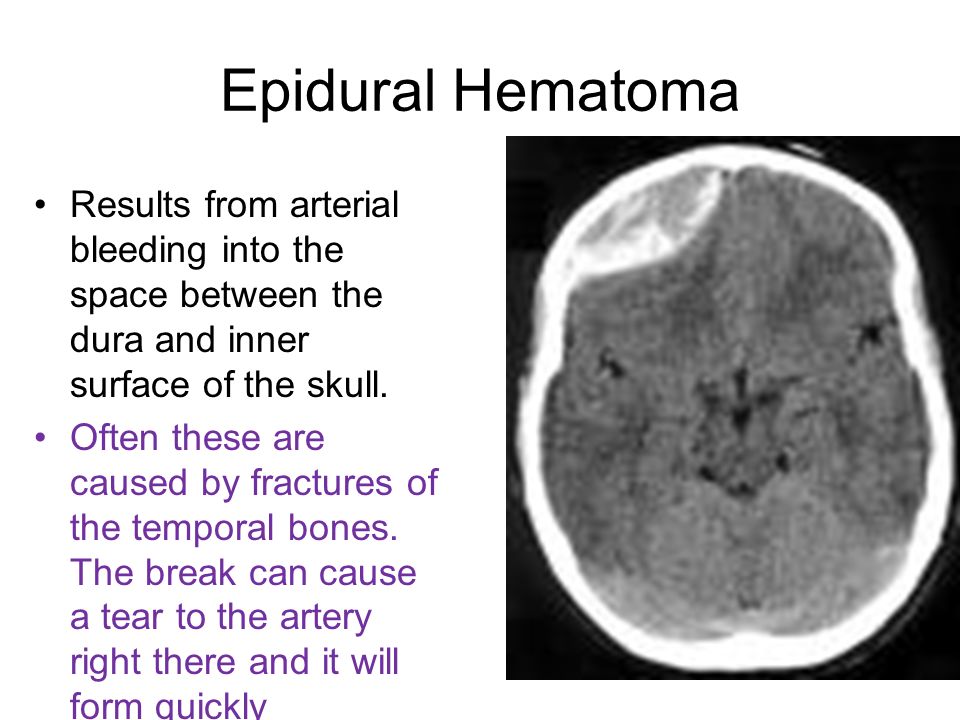 Epidural Hematoma

• Results from arterial bleeding into the space between the dura and inner surface of the skull.

• Often these are caused by fractures of the temporal bones. The break can cause a tear to the artery right there and it will form quickly